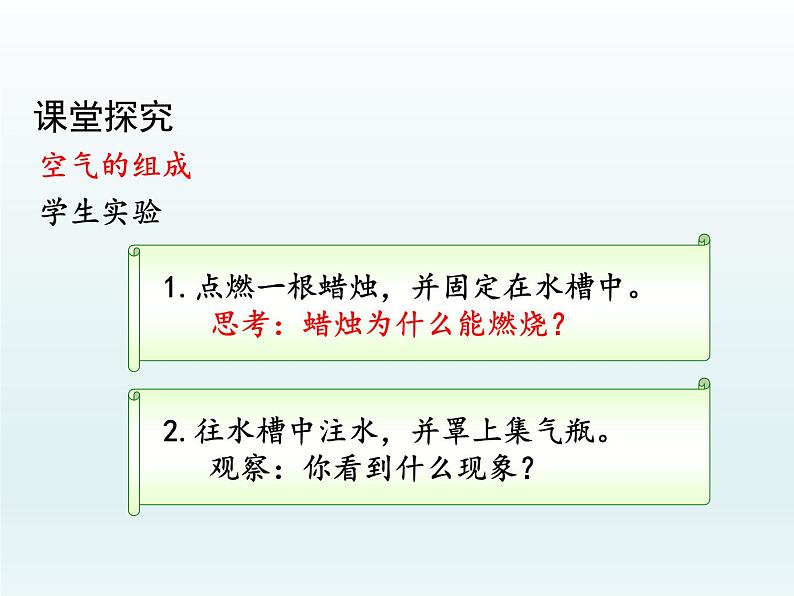 课堂探究

空气的组成

学生实验

1. 点燃一根蜡烛，并固定在水槽中。
思考：蜡烛为什么能燃烧？

2. 往水槽中注水，并罩上集气瓶。
观察：你看到什么现象？